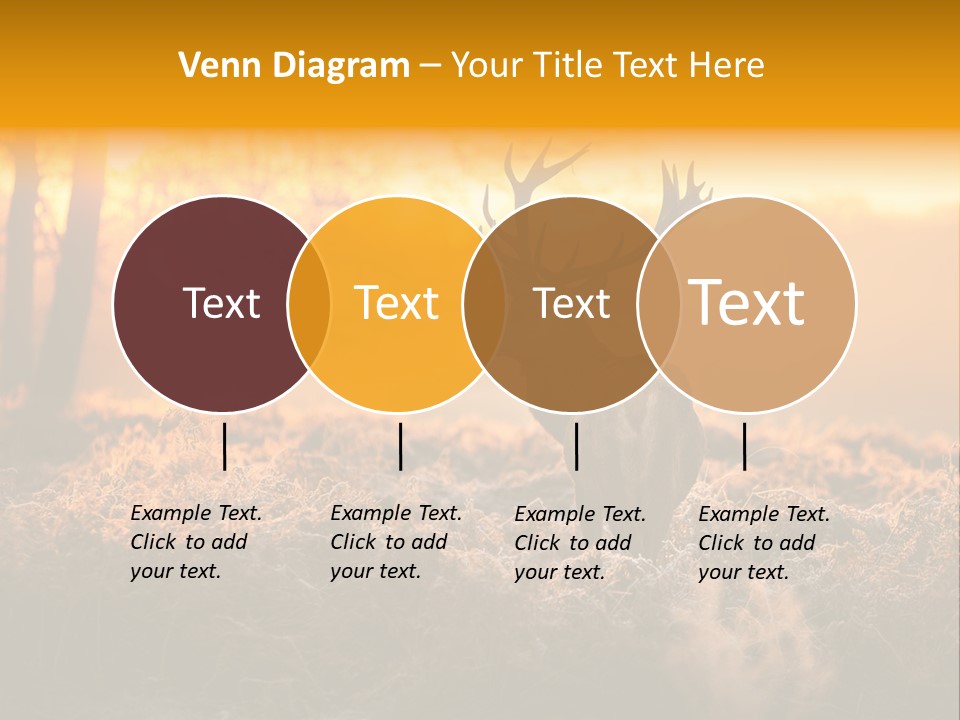 Venn Diagram – Your Title Text Here

Text

Text

Text

Text

Example Text. Click to add your text.

Example Text. Click to add your text.

Example Text. Click to add your text.

Example Text. Click to add your text.